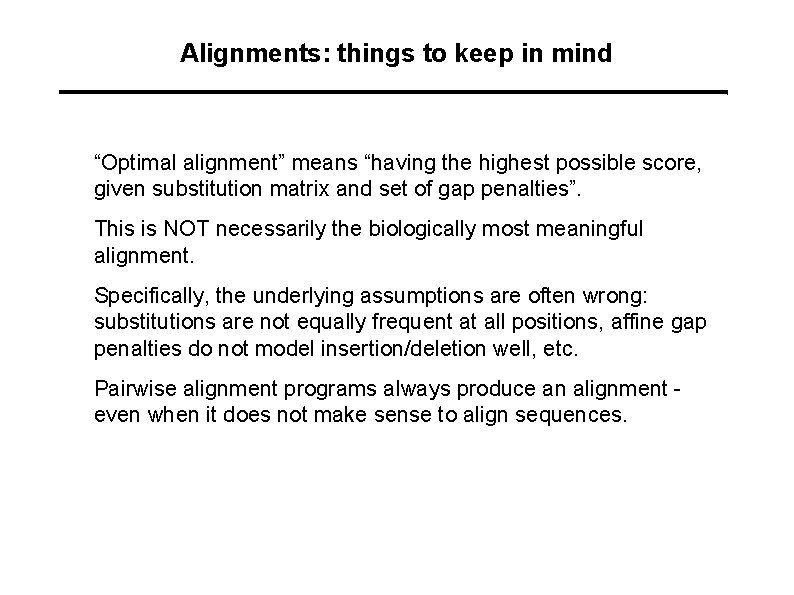 Alignments: things to keep in mind

“Optimal alignment” means “having the highest possible score, given substitution matrix and set of gap penalties”.

This is NOT necessarily the biologically most meaningful alignment.

Specifically, the underlying assumptions are often wrong: substitutions are not equally frequent at all positions, affine gap penalties do not model insertion/deletion well, etc.

Pairwise alignment programs always produce an alignment - even when it does not make sense to align sequences.